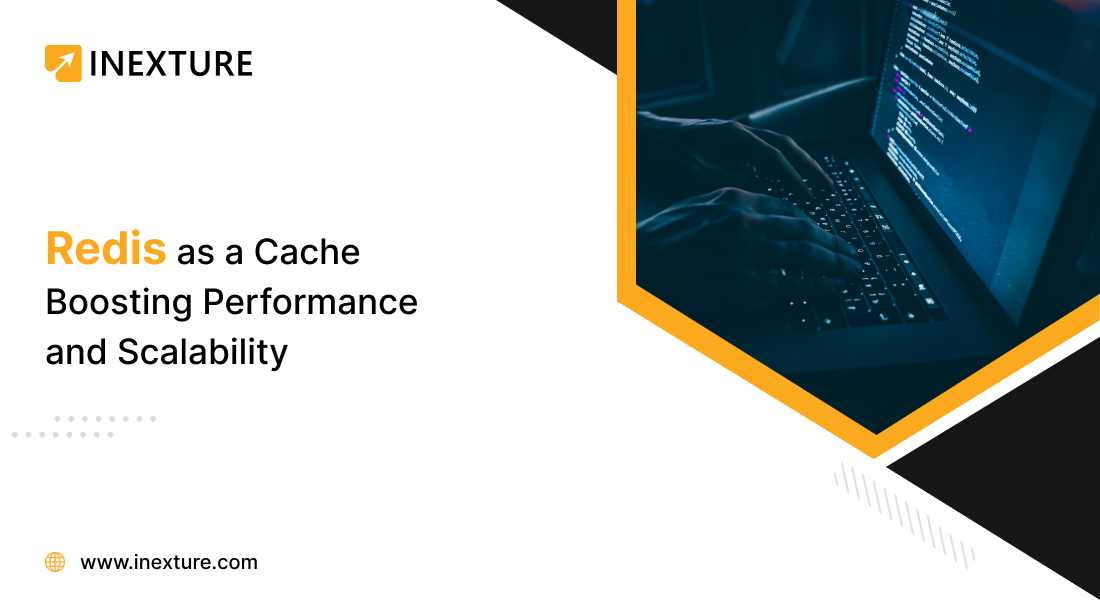 INEXTURE

Redis as a Cache Boosting Performance and Scalability

www.inexture.com